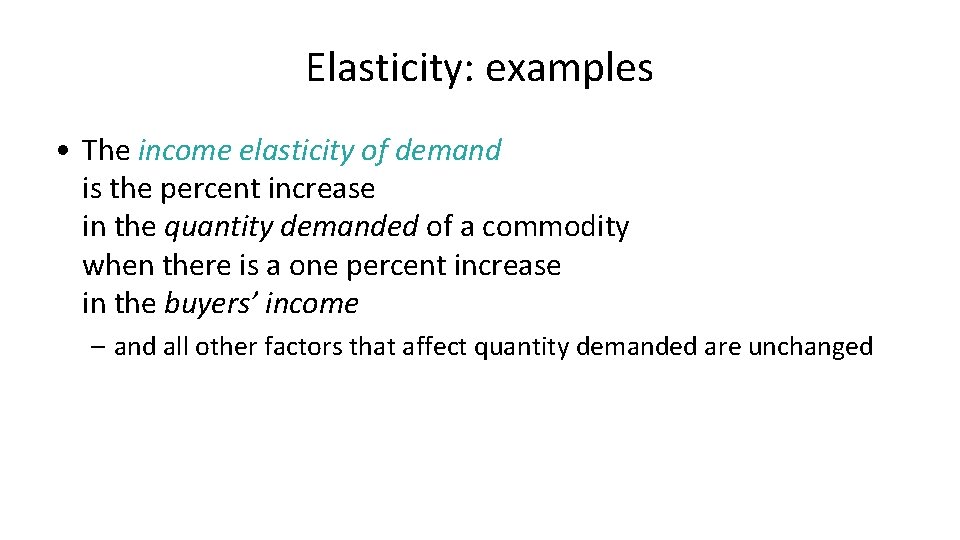 Elasticity: examples

• The income elasticity of demand is the percent increase in the quantity demanded of a commodity when there is a one percent increase in the buyers' income

– and all other factors that affect quantity demanded are unchanged